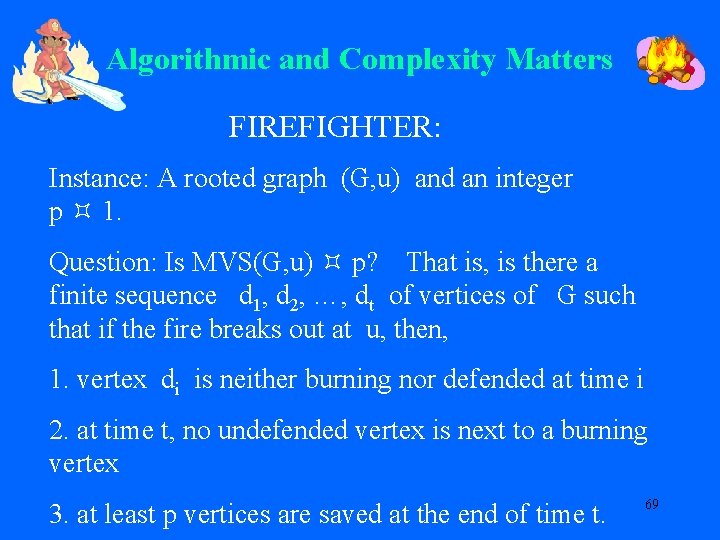 Algorithmic and Complexity Matters

FIREFIGHTER:

Instance: A rooted graph (G,u) and an integer p ¤ 1.

Question: Is MVS(G,u) ¤ p? That is, is there a finite sequence $d_1, d_2, \ldots, d_t$ of vertices of G such that if the fire breaks out at u, then,

1. vertex $d_i$ is neither burning nor defended at time i

2. at time t, no undefended vertex is next to a burning vertex

3. at least p vertices are saved at the end of time t.

69